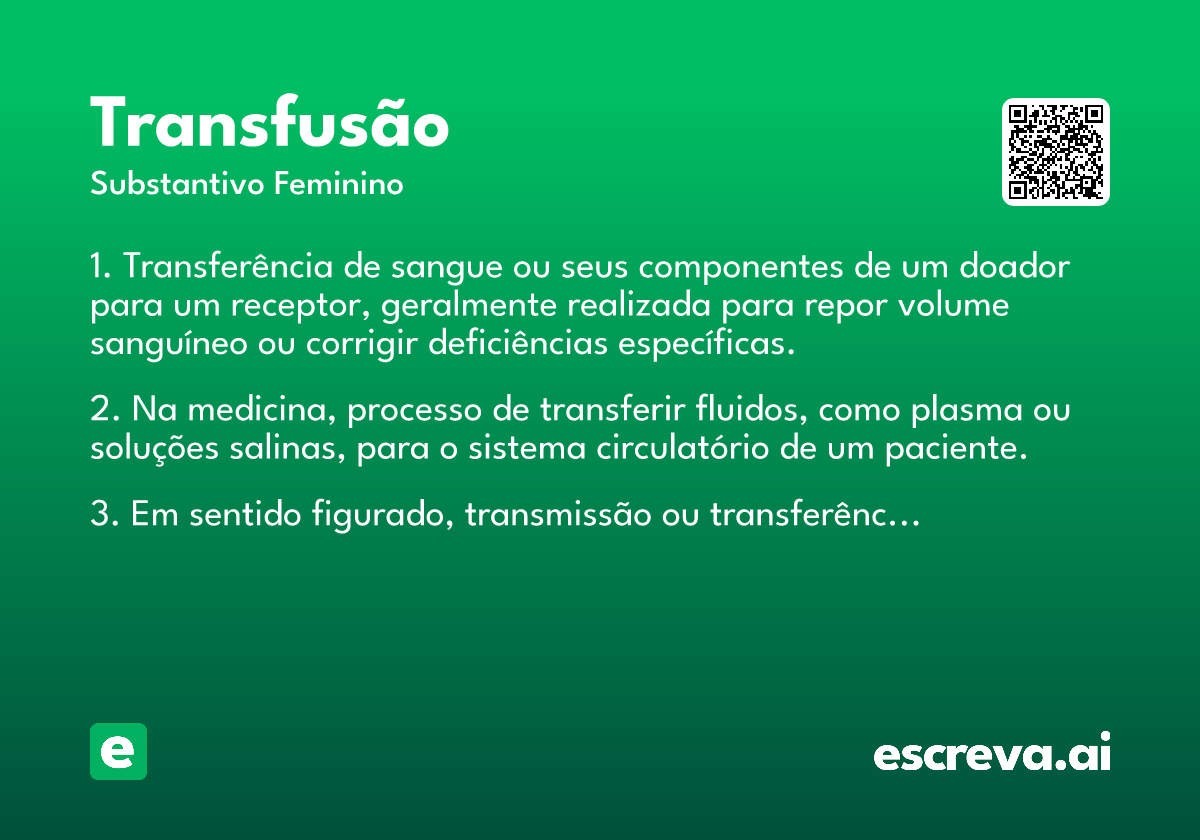 Transfusão

Substantivo Feminino

1. Transferência de sangue ou seus componentes de um doador para um receptor, geralmente realizada para repor volume sanguíneo ou corrigir deficiências específicas.

2. Na medicina, processo de transferir fluidos, como plasma ou soluções salinas, para o sistema circulatório de um paciente.

3. Em sentido figurado, transmissão ou transferênc...

e

escreva.ai